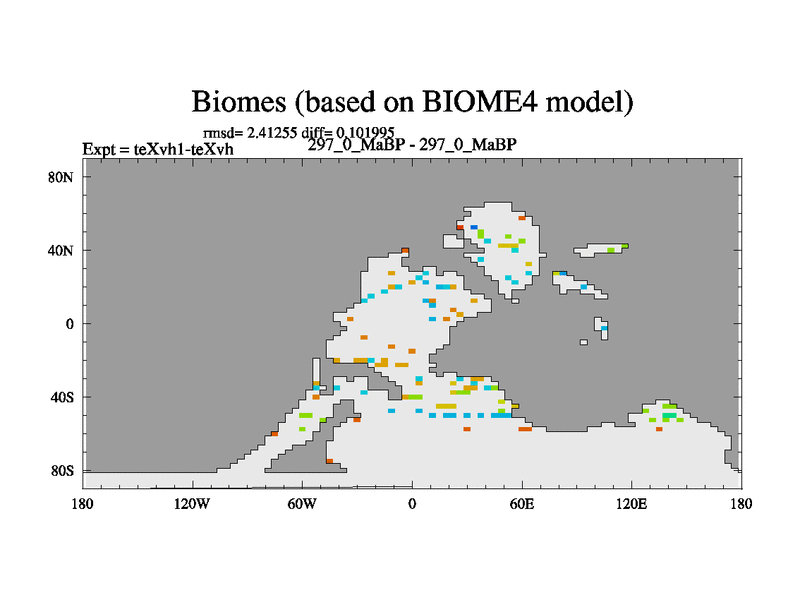 Biomes (based on BIOME4 model)

rmsd= 2.41255 diff= 0.101995

Expt = teXvh1-teXvh

297_0_MaBP - 297_0_MaBP

80N
40N
0
40S
80S

180 120W 60W 0 60E 120E 180